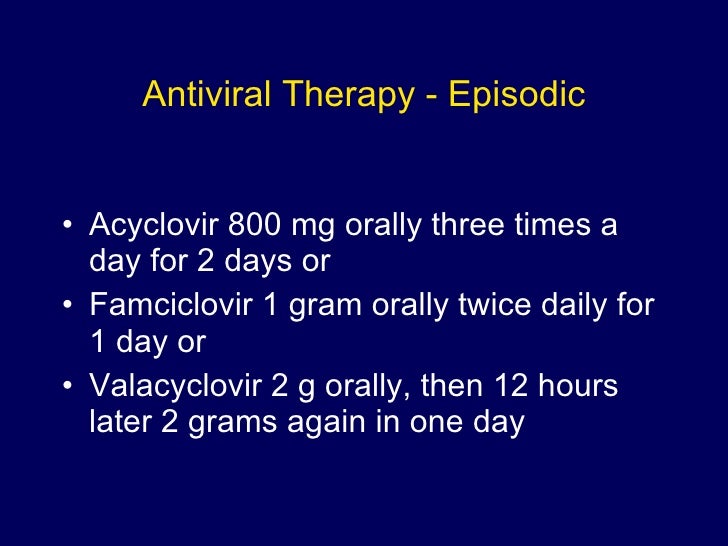 Antiviral Therapy - Episodic

• Acyclovir 800 mg orally three times a day for 2 days or
• Famciclovir 1 gram orally twice daily for 1 day or
• Valacyclovir 2 g orally, then 12 hours later 2 grams again in one day